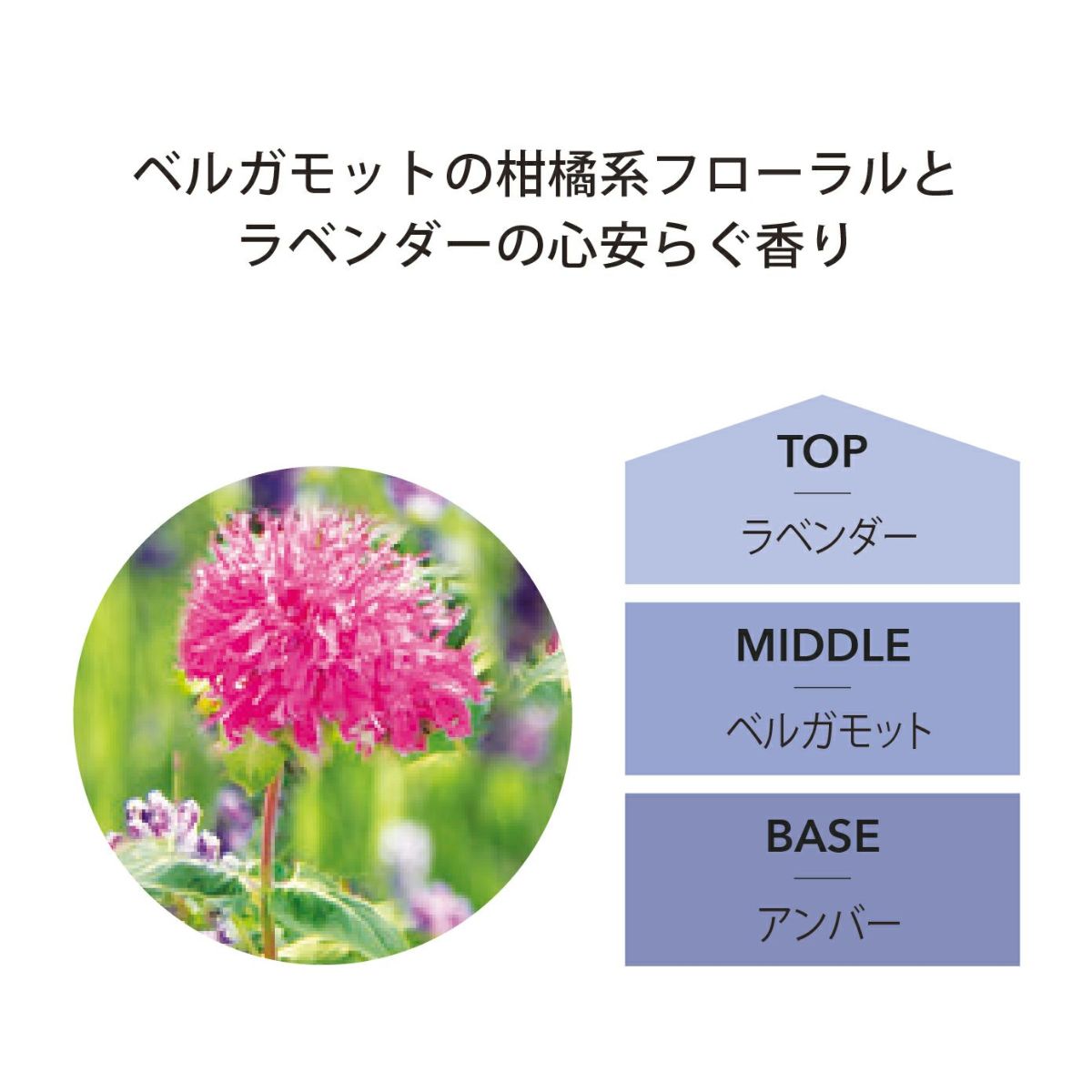 ベルガモットの柑橘系フローラルと
ラベンダーの心安らぐ香り

TOP
ラベンダー

MIDDLE
ベルガモット

BASE
アンバー